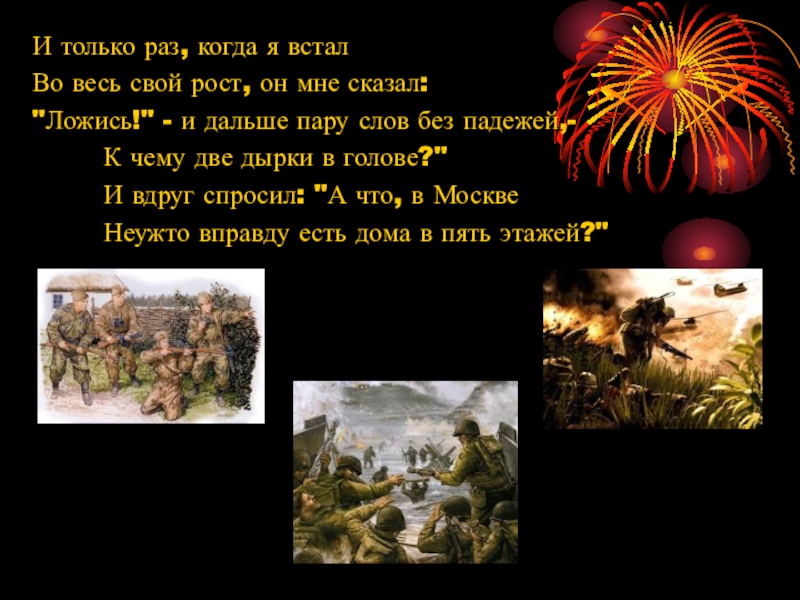 И только раз, когда я встал
Во весь свой рост, он мне сказал:
"Ложись!" - и дальше пару слов без падежей,-
К чему две дырки в голове?"
И вдруг спросил: "А что, в Москве
Неужто вправду есть дома в пять этажей?"